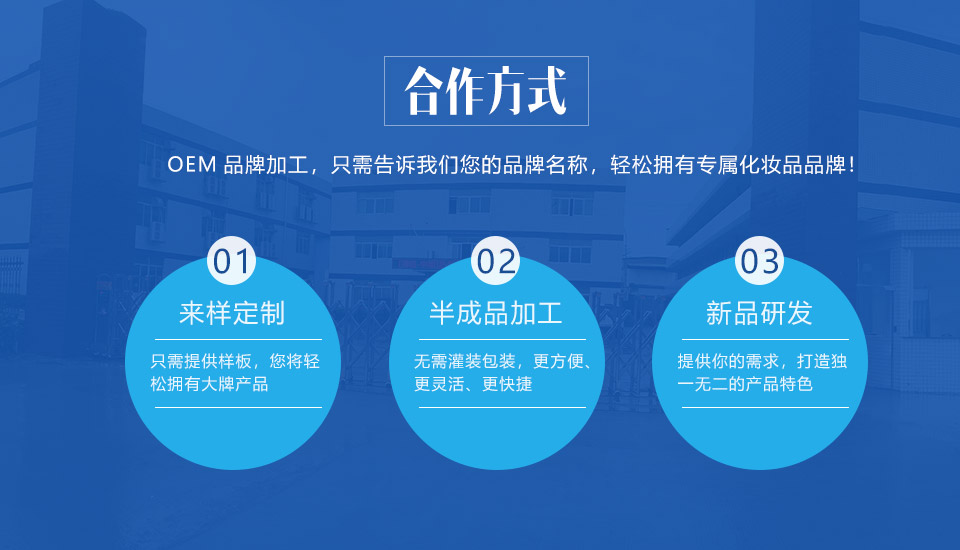 合作方式

OEM 品牌加工，只需告诉我们您的品牌名称，轻松拥有专属化妆品品牌！

01

来样定制

只需提供样板，您将轻松拥有大牌产品

02

半成品加工

无需灌装包装，更方便、更灵活、更快捷

03

新品研发

提供你的需求，打造独一无二的产品特色